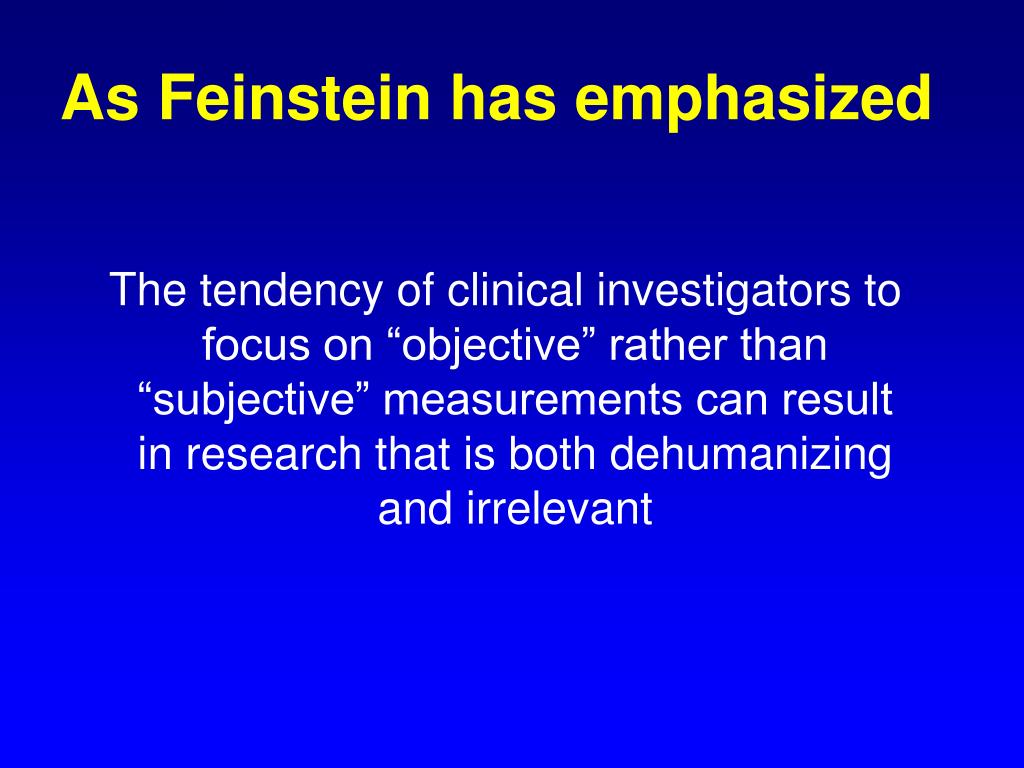 As Feinstein has emphasized

The tendency of clinical investigators to focus on “objective” rather than “subjective” measurements can result in research that is both dehumanizing and irrelevant